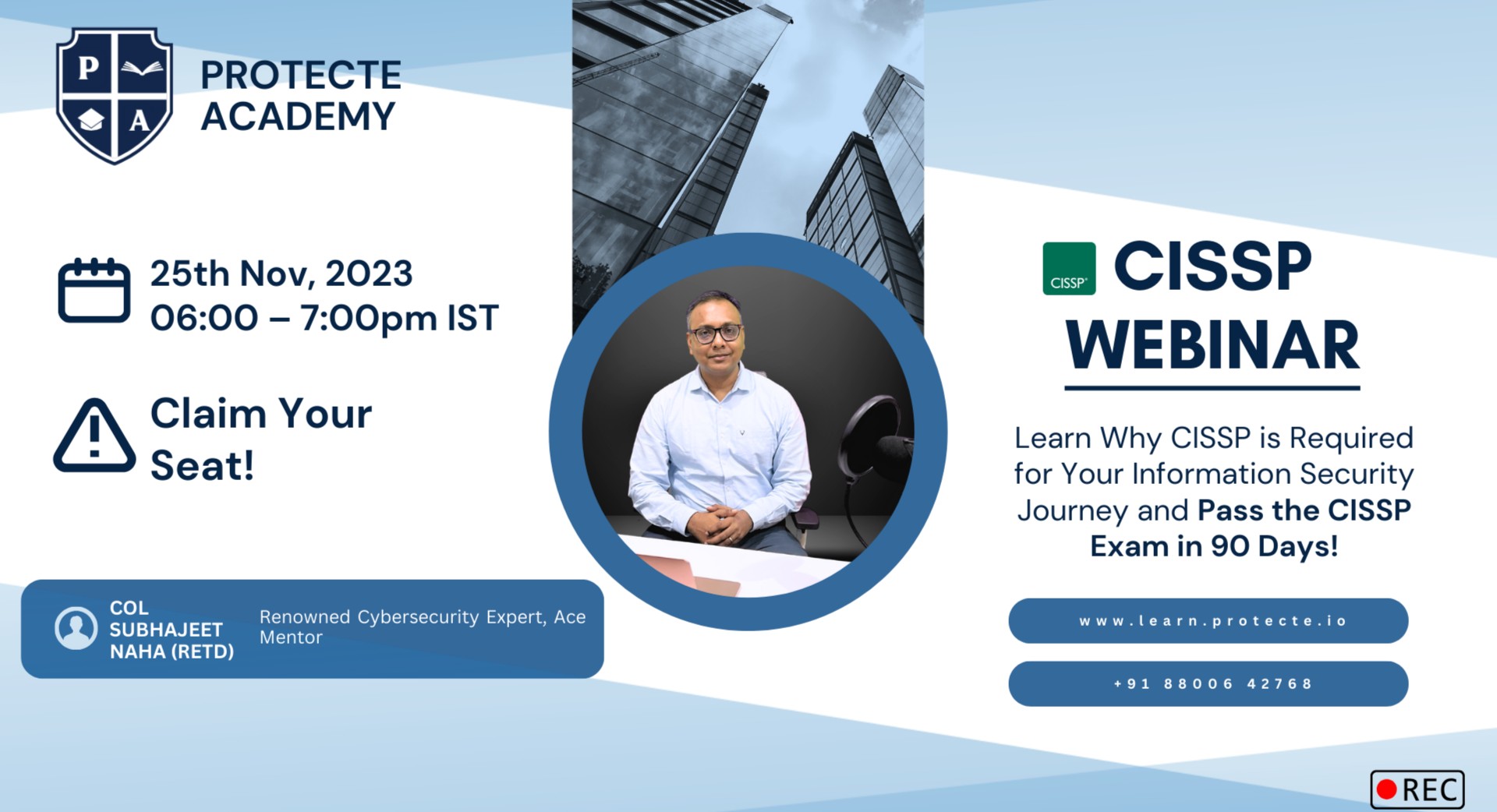 P
A
PROTECTE ACADEMY

25th Nov, 2023
06:00 – 7:00pm IST

Claim Your Seat!

COL SUBHAJEET NAHA (RETD)

Renowned Cybersecurity Expert, Ace Mentor

CISSP
CISSP WEBINAR

Learn Why CISSP is Required for Your Information Security Journey and Pass the CISSP Exam in 90 Days!

www.learn.protecte.io

+91 88006 42768

REC